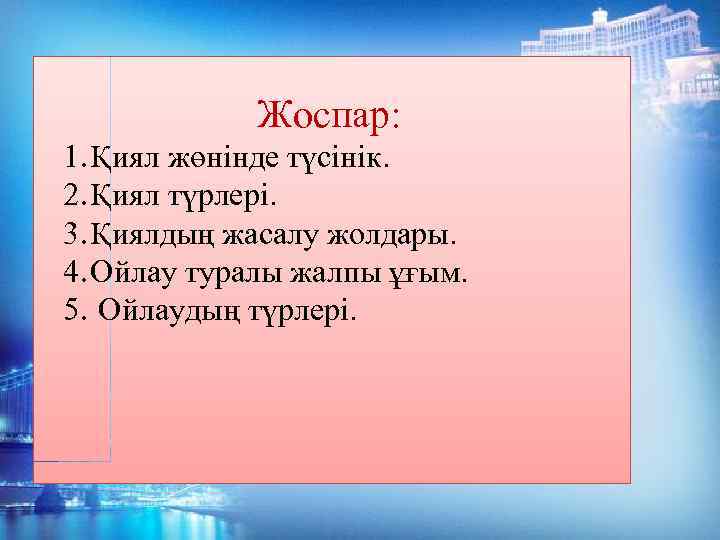 Жоспар:

1.Қиял жөнінде түсінік.
2.Қиял түрлері.
3.Қиялдың жасалу жолдары.
4.Ойлау туралы жалпы ұғым.
5. Ойлаудың түрлері.